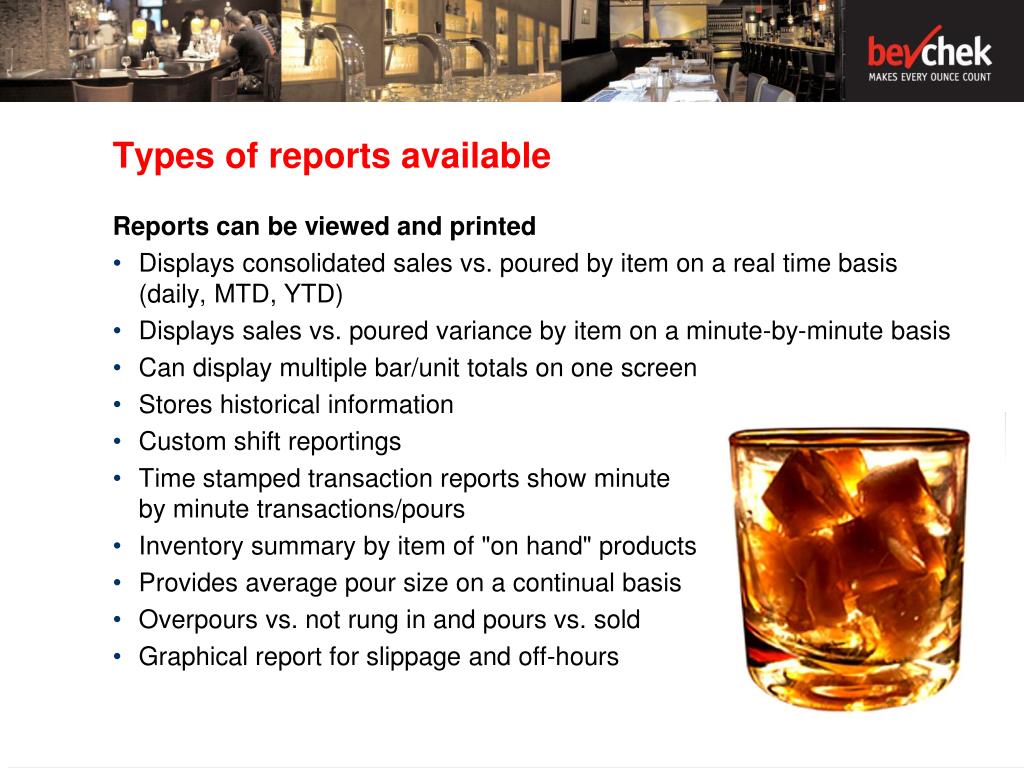 bevchek
MAKES EVERY OUNCE COUNT

Types of reports available

Reports can be viewed and printed
• Displays consolidated sales vs. poured by item on a real time basis (daily, MTD, YTD)
• Displays sales vs. poured variance by item on a minute-by-minute basis
• Can display multiple bar/unit totals on one screen
• Stores historical information
• Custom shift reportings
• Time stamped transaction reports show minute by minute transactions/pours
• Inventory summary by item of "on hand" products
• Provides average pour size on a continual basis
• Overpours vs. not rung in and pours vs. sold
• Graphical report for slippage and off-hours